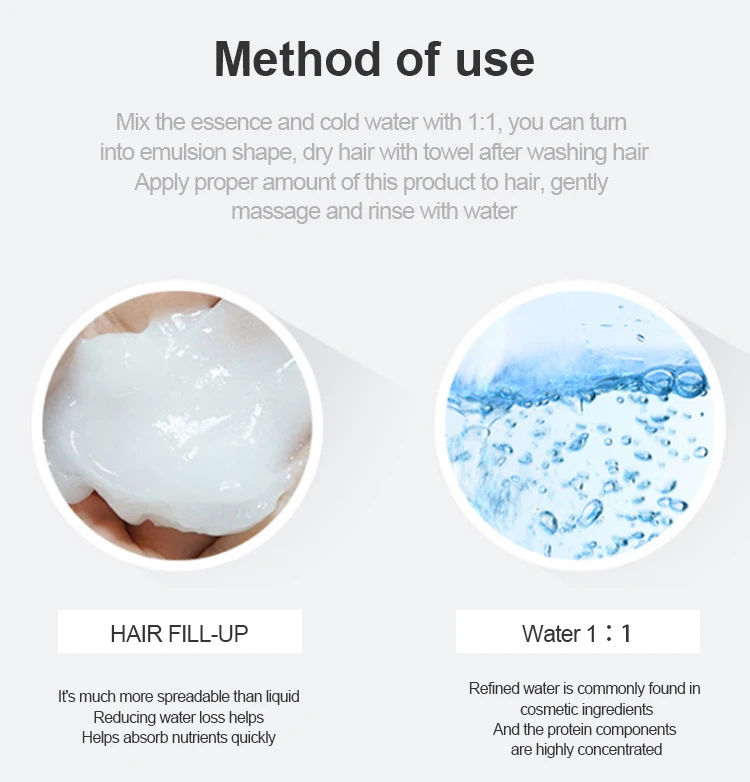 Method of use

Mix the essence and cold water with 1:1, you can turn into emulsion shape, dry hair with towel after washing hair Apply proper amount of this product to hair, gently massage and rinse with water

HAIR FILL-UP

It's much more spreadable than liquid
Reducing water loss helps
Helps absorb nutrients quickly

Water 1：1

Refined water is commonly found in cosmetic ingredients
And the protein components are highly concentrated